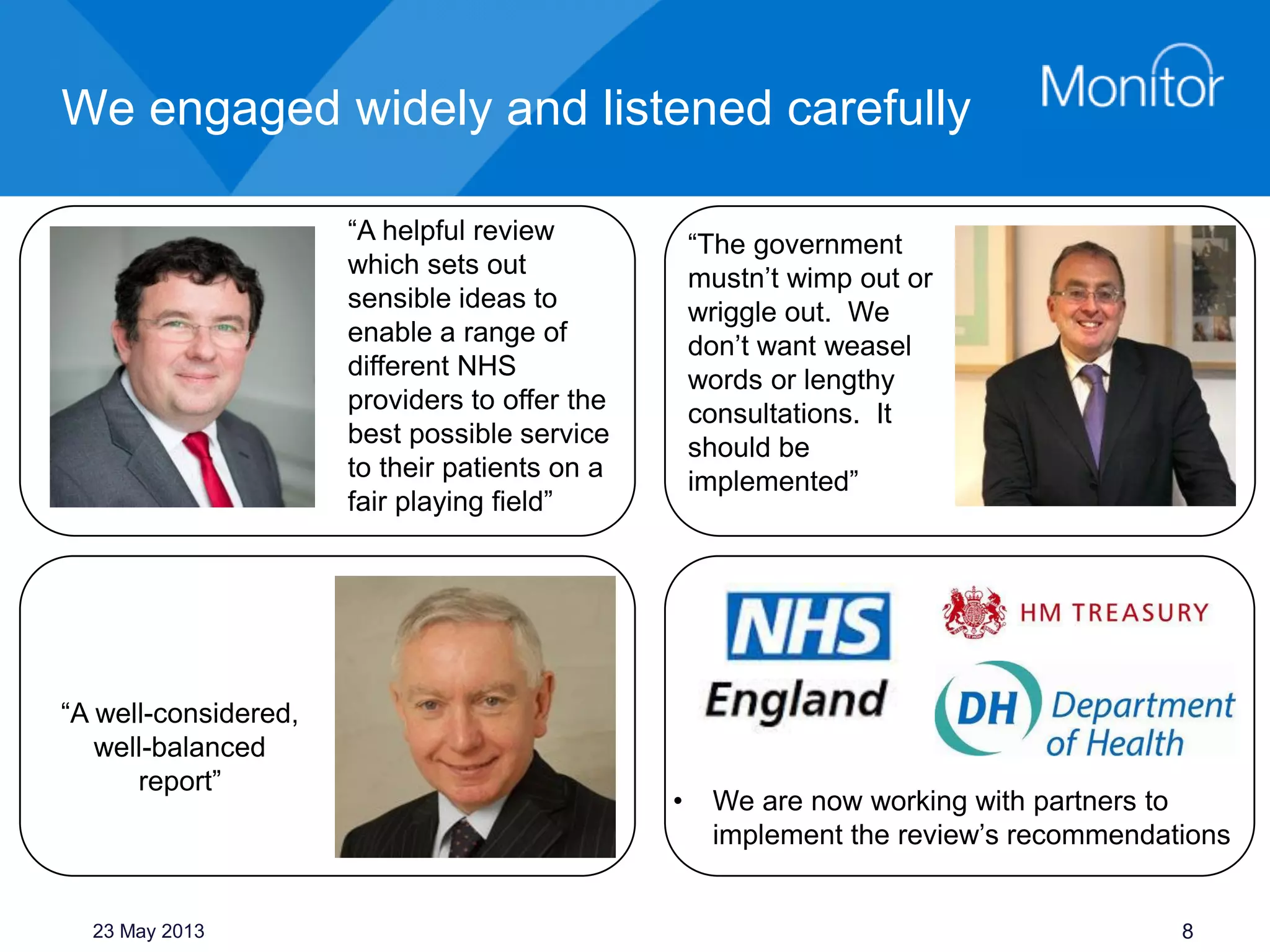 We engaged widely and listened carefully

Monitor

“A helpful review which sets out sensible ideas to enable a range of different NHS providers to offer the best possible service to their patients on a fair playing field”

“The government mustn’t wimp out or wriggle out. We don’t want weasel words or lengthy consultations. It should be implemented”

“A well-considered, well-balanced report”

NHS England

HM TREASURY

DH Department of Health

• We are now working with partners to implement the review’s recommendations

23 May 2013

8